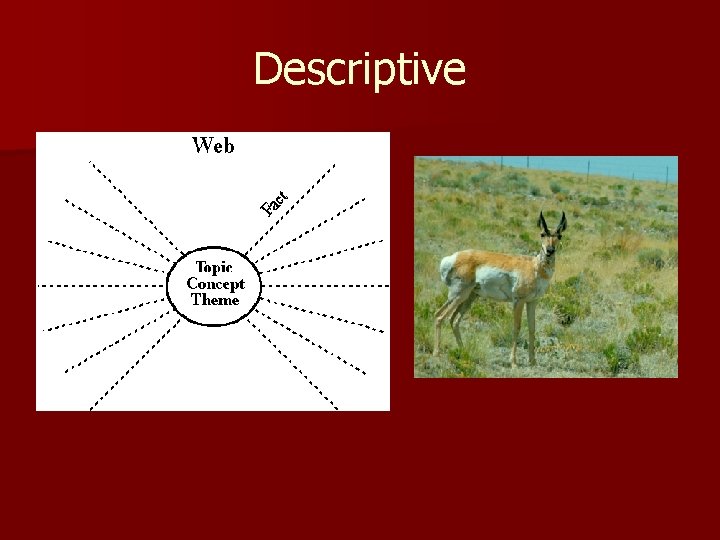 Descriptive

Web

Fact

Topic
Concept
Theme